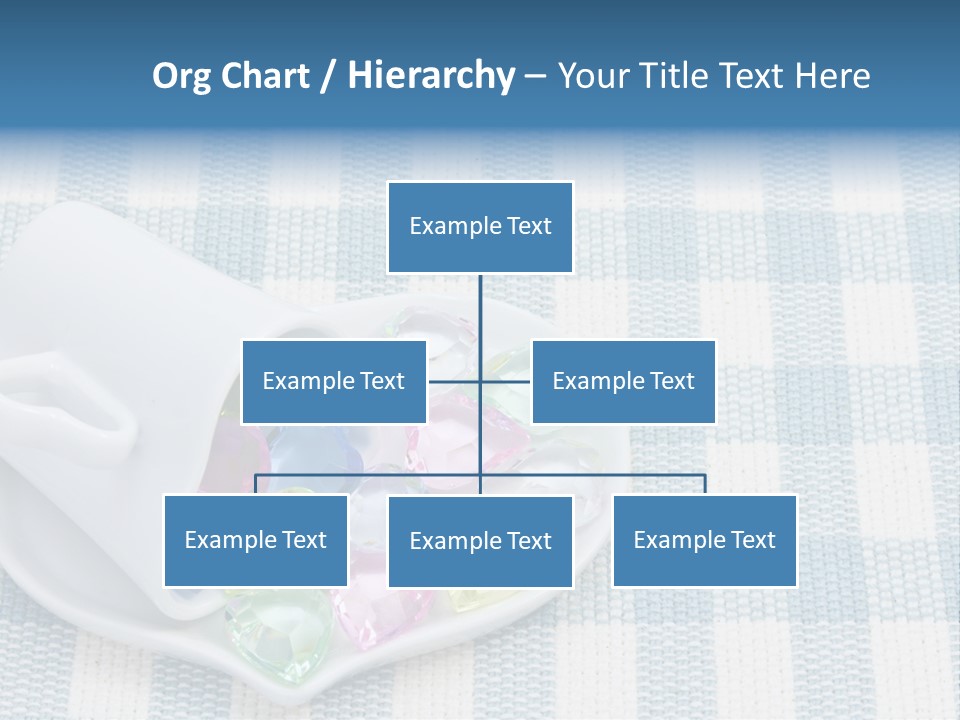 Org Chart / Hierarchy – Your Title Text Here

Example Text

Example Text

Example Text

Example Text

Example Text

Example Text